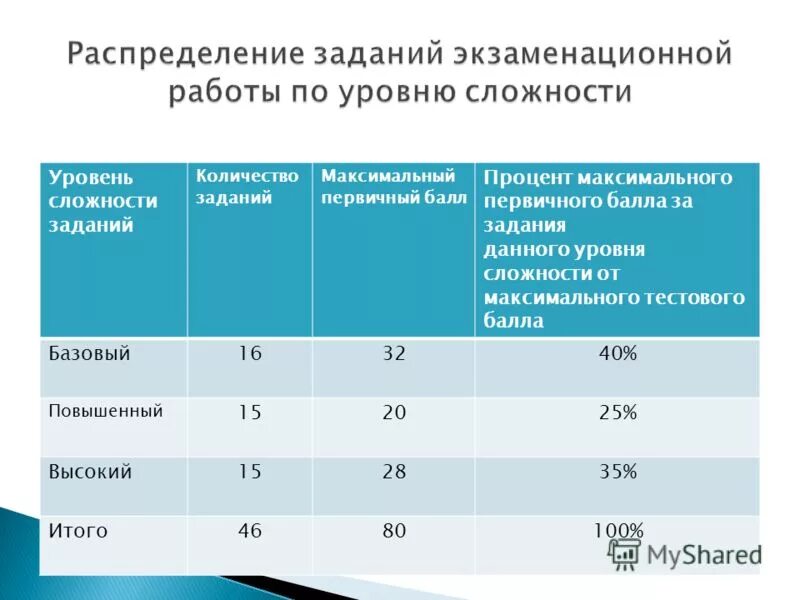 Распределение заданий экзаменационной работы по уровню сложности

| Уровень сложности заданий | Количество заданий | Максимальный первичный балл | Процент максимального первичного балла за задания данного уровня сложности от максимального тестового балла |
|---|---|---|---|
| Базовый | 16 | 32 | 40% |
| Повышенный | 15 | 20 | 25% |
| Высокий | 15 | 28 | 35% |
| Итого | 46 | 80 | 100% |

MyShared